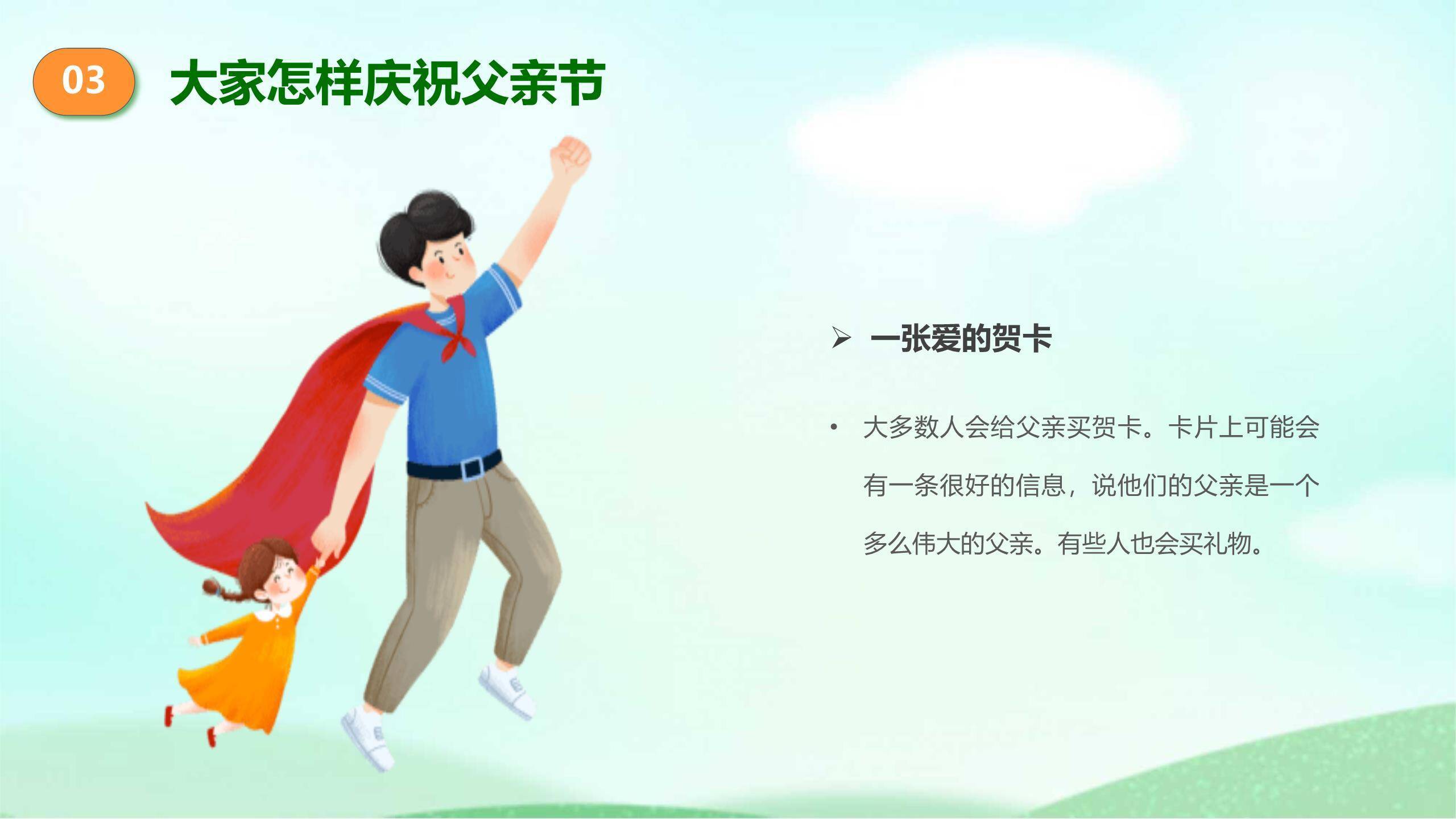 03

大家怎样庆祝父亲节

➢ 一张爱的贺卡

• 大多数人会给父亲买贺卡。卡片上可能会有一条很好的信息，说他们的父亲是一个多么伟大的父亲。有些人也会买礼物。